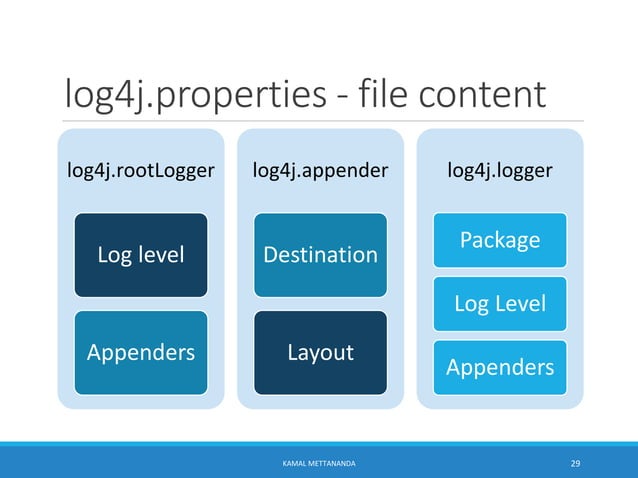 log4j.properties - file content

log4j.rootLogger

Log level

Appenders

log4j.appender

Destination

Layout

log4j.logger

Package

Log Level

Appenders

KAMAL METTANANDA

29